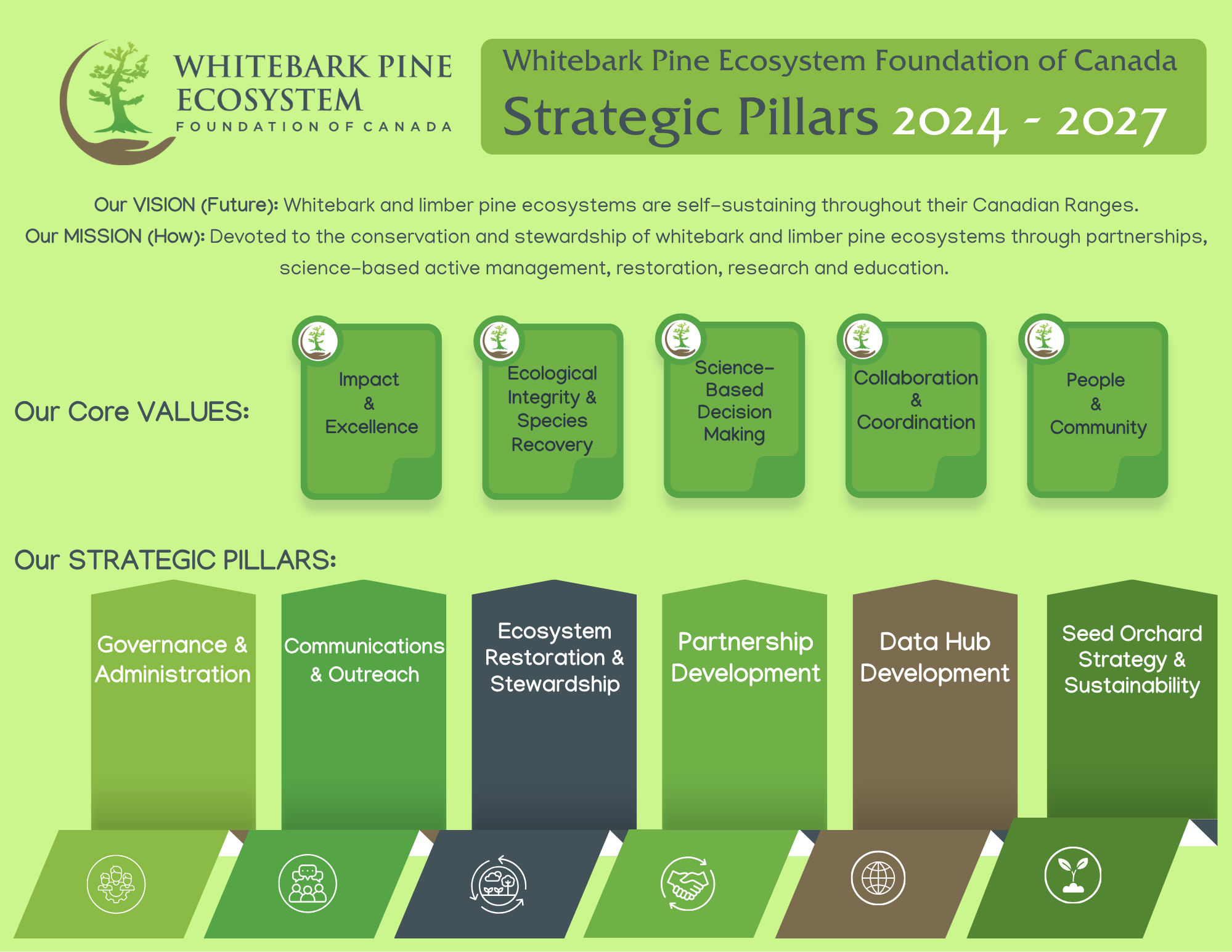 WHITEBARK PINE ECOSYSTEM
FOUNDATION OF CANADA

Whitebark Pine Ecosystem Foundation of Canada
Strategic Pillars 2024 - 2027

Our VISION (Future): Whitebark and limber pine ecosystems are self-sustaining throughout their Canadian Ranges.
Our MISSION (How): Devoted to the conservation and stewardship of whitebark and limber pine ecosystems through partnerships, science-based active management, restoration, research and education.

Our Core VALUES:

Impact & Excellence

Ecological Integrity & Species Recovery

Science-Based Decision Making

Collaboration & Coordination

People & Community

Our STRATEGIC PILLARS:

Governance & Administration

Communications & Outreach

Ecosystem Restoration & Stewardship

Partnership Development

Data Hub Development

Seed Orchard Strategy & Sustainability